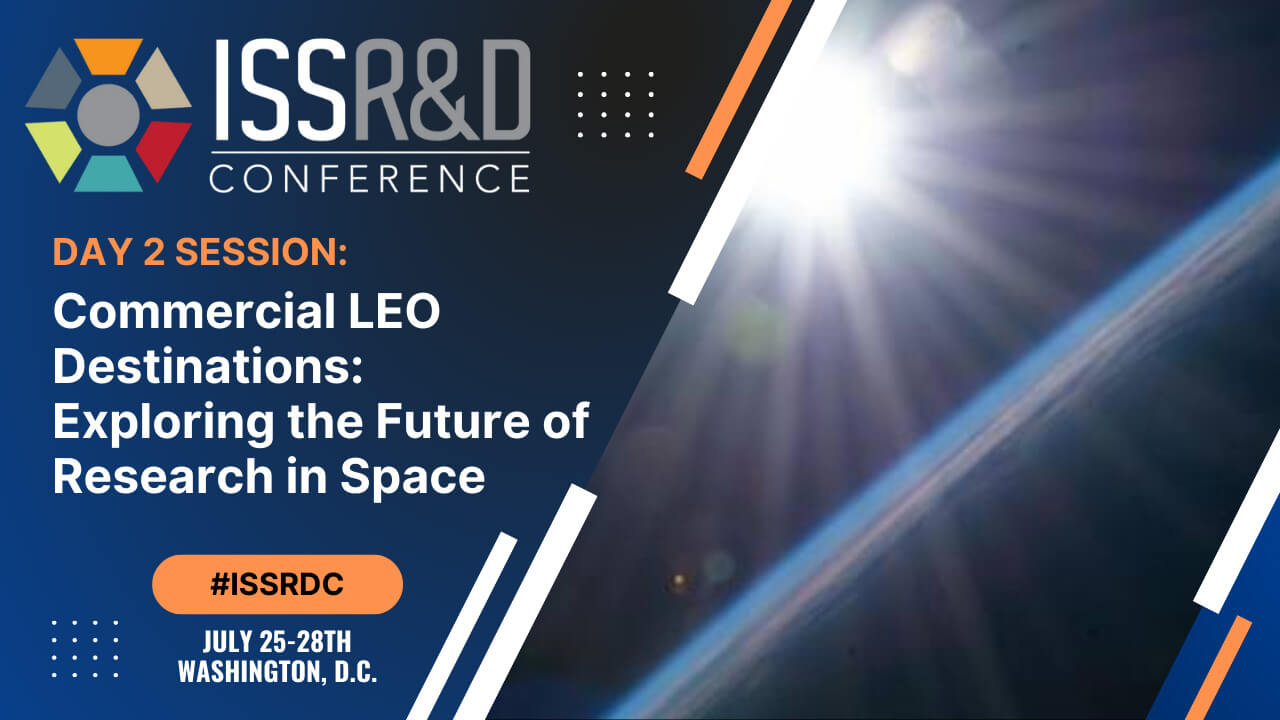 ISSR&D
CONFERENCE

DAY 2 SESSION:

Commercial LEO Destinations: Exploring the Future of Research in Space

#ISSRDC

JULY 25-28TH
WASHINGTON, D.C.